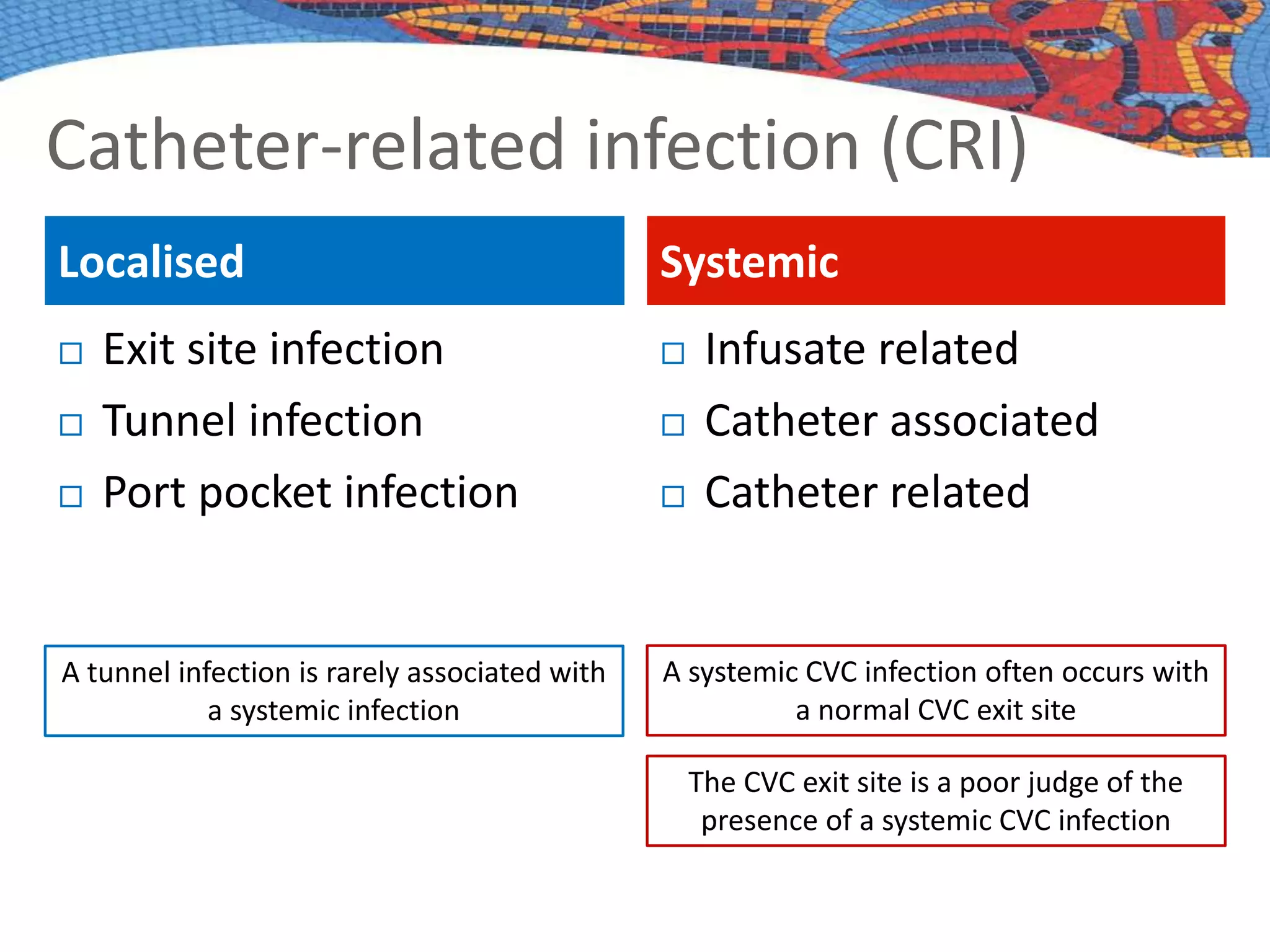 Catheter-related infection (CRI)

Localised

□ Exit site infection
□ Tunnel infection
□ Port pocket infection

A tunnel infection is rarely associated with a systemic infection

Systemic

□ Infusate related
□ Catheter associated
□ Catheter related

A systemic CVC infection often occurs with a normal CVC exit site

The CVC exit site is a poor judge of the presence of a systemic CVC infection